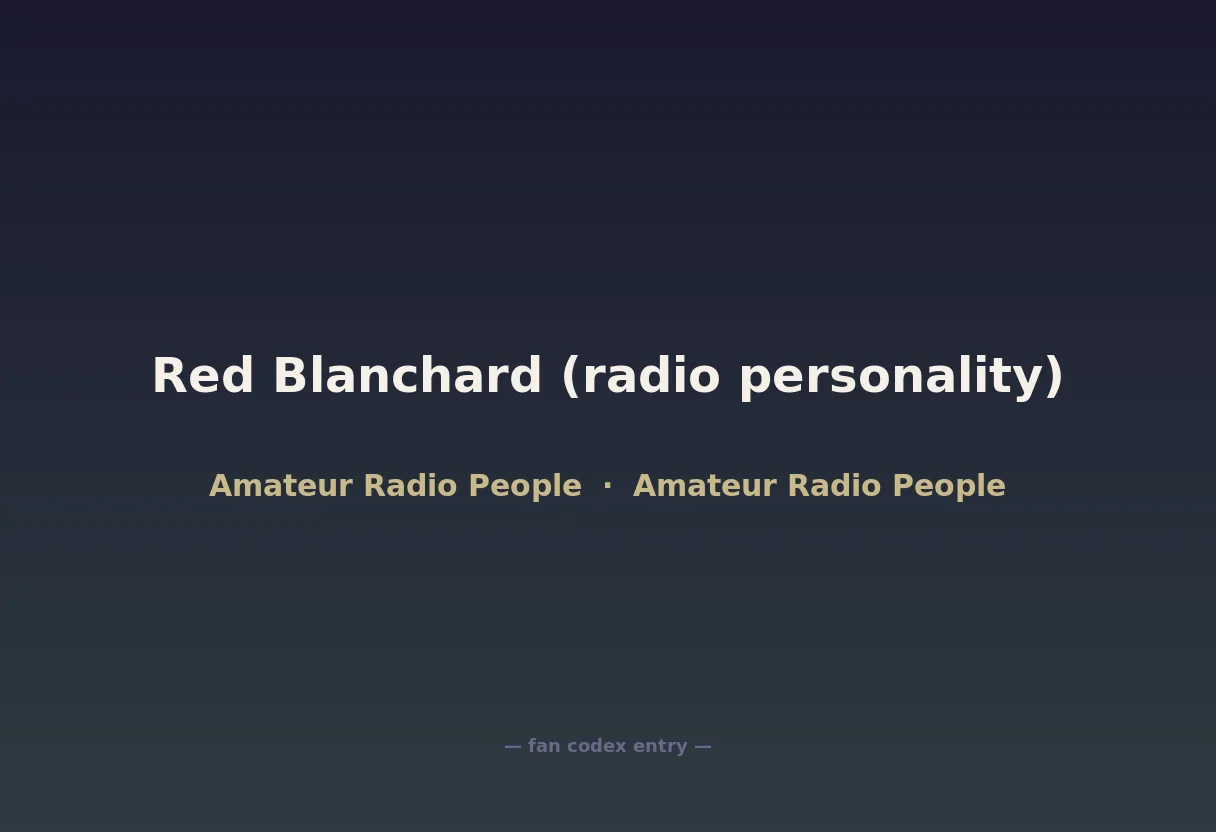 Red Blanchard (radio personality)

Amateur Radio People · Amateur Radio People

— fan codex entry —